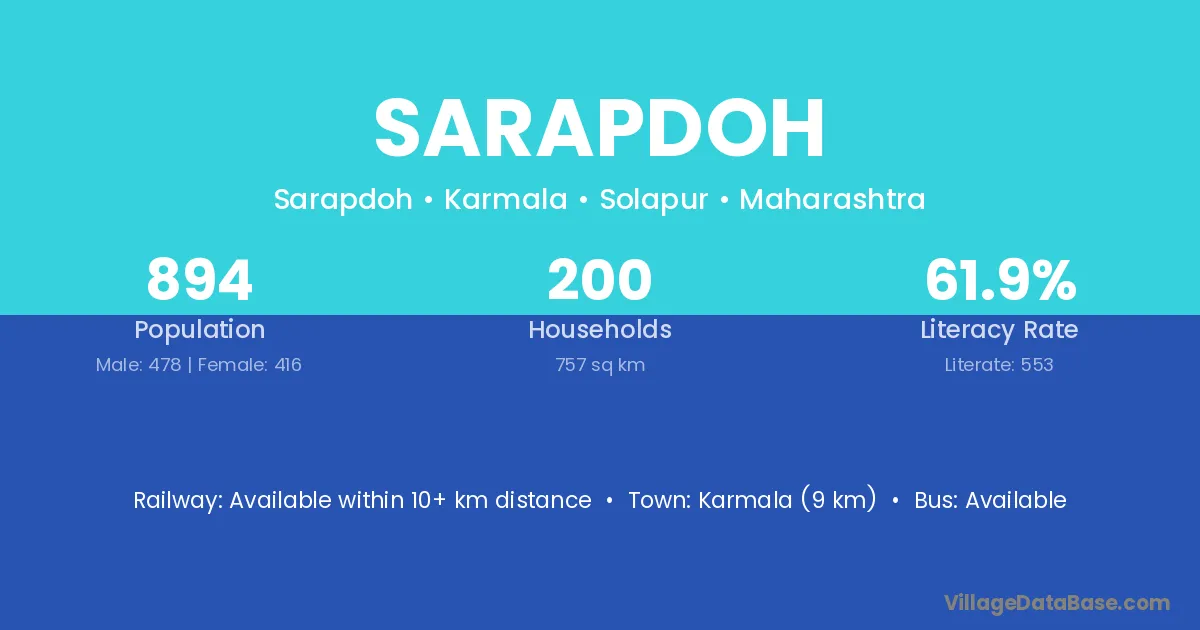 SARAPDOH

Sarapdoh • Karmala • Solapur • Maharashtra

894
Population
Male: 478 | Female: 416

200
Households
757 sq km

61.9%
Literacy Rate
Literate: 553

Railway: Available within 10+ km distance • Town: Karmala (9 km) • Bus: Available

VillageDataBase.com